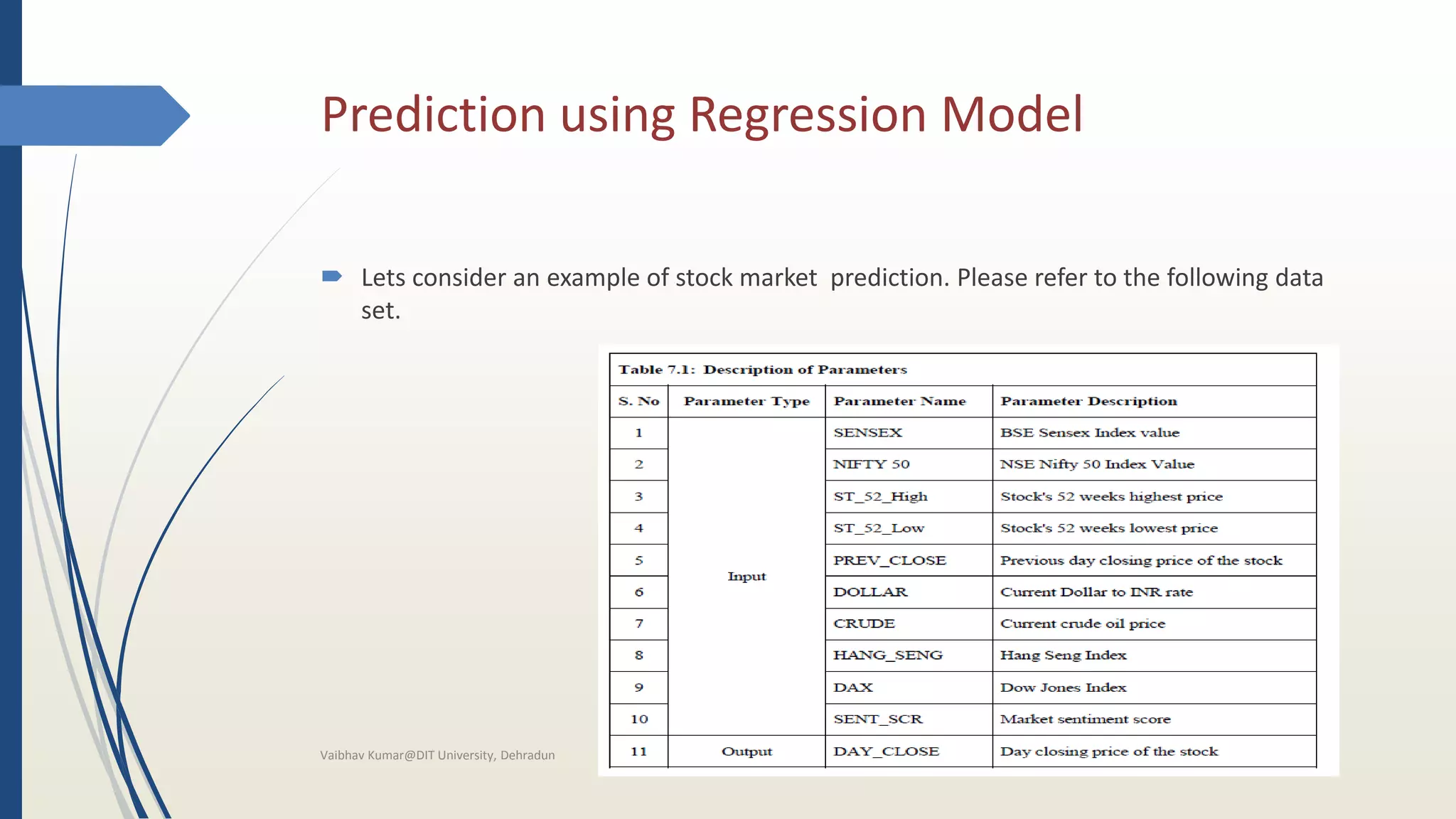 Prediction using Regression Model

Lets consider an example of stock market prediction. Please refer to the following data set.

Table 7.1: Description of Parameters

| S. No | Parameter Type | Parameter Name | Parameter Description |
|---|---|---|---|
| 1 | Input | SENSEX | BSE Sensex Index value |
| 2 | | NIFTY 50 | NSE Nifty 50 Index Value |
| 3 | | ST_52_High | Stock's 52 weeks highest price |
| 4 | | ST_52_Low | Stock's 52 weeks lowest price |
| 5 | | PREV_CLOSE | Previous day closing price of the stock |
| 6 | | DOLLAR | Current Dollar to INR rate |
| 7 | | CRUDE | Current crude oil price |
| 8 | | HANG_SENG | Hang Seng Index |
| 9 | | DAX | Dow Jones Index |
| 10 | | SENT_SCR | Market sentiment score |
| 11 | Output | DAY_CLOSE | Day closing price of the stock |

Vaibhav Kumar@DIT University, Dehradun